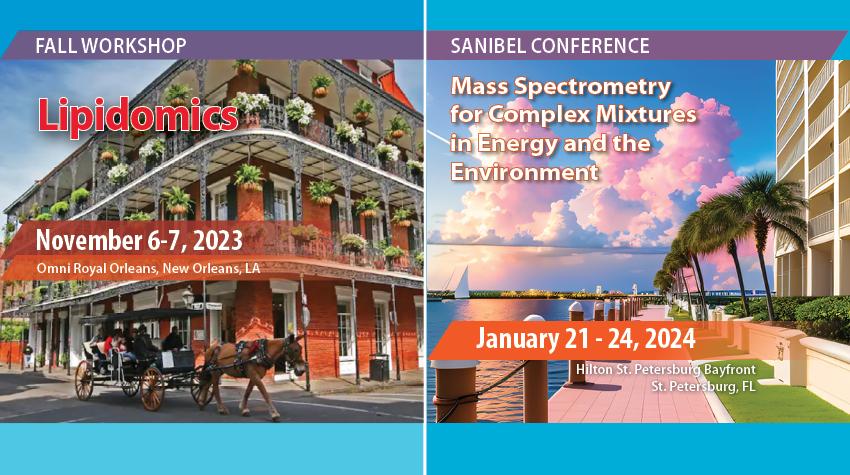 FALL WORKSHOP

Lipidomics

November 6-7, 2023

Omni Royal Orleans, New Orleans, LA

SANIBEL CONFERENCE

Mass Spectrometry for Complex Mixtures in Energy and the Environment

January 21 - 24, 2024

Hilton St. Petersburg Bayfront
St. Petersburg, FL